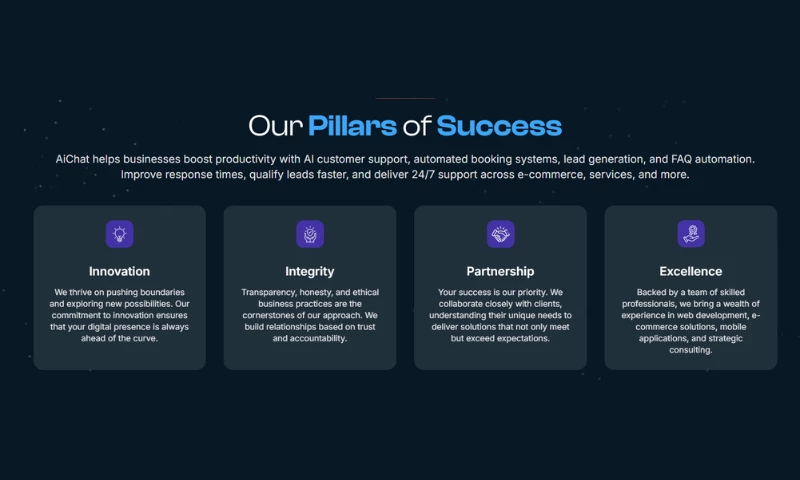 Our Pillars of Success

AiChat helps businesses boost productivity with AI customer support, automated booking systems, lead generation, and FAQ automation. Improve response times, qualify leads faster, and deliver 24/7 support across e-commerce, services, and more.

Innovation

We thrive on pushing boundaries and exploring new possibilities. Our commitment to innovation ensures that your digital presence is always ahead of the curve.

Integrity

Transparency, honesty, and ethical business practices are the cornerstones of our approach. We build relationships based on trust and accountability.

Partnership

Your success is our priority. We collaborate closely with clients, understanding their unique needs to deliver solutions that not only meet but exceed expectations.

Excellence

Backed by a team of skilled professionals, we bring a wealth of experience in web development, e-commerce solutions, mobile applications, and strategic consulting.